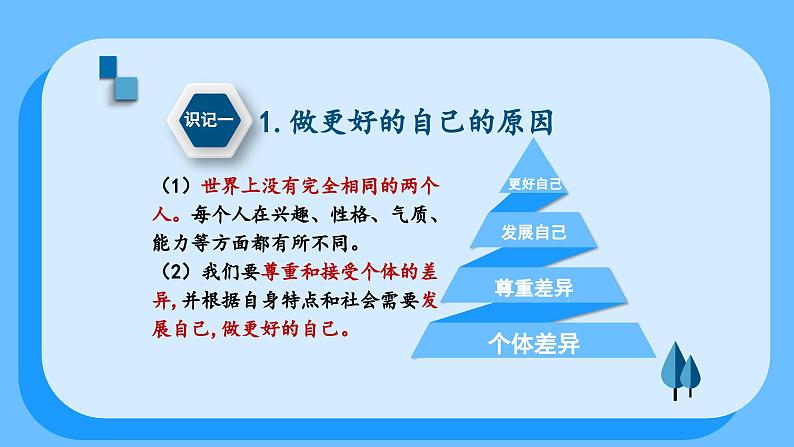 识记一

1. 做更好的自己的原因

（1）世界上没有完全相同的两个人。每个人在兴趣、性格、气质、能力等方面都有所不同。

（2）我们要尊重和接受个体的差异，并根据自身特点和社会需要发展自己，做更好的自己。

更好自己

发展自己

尊重差异

个体差异